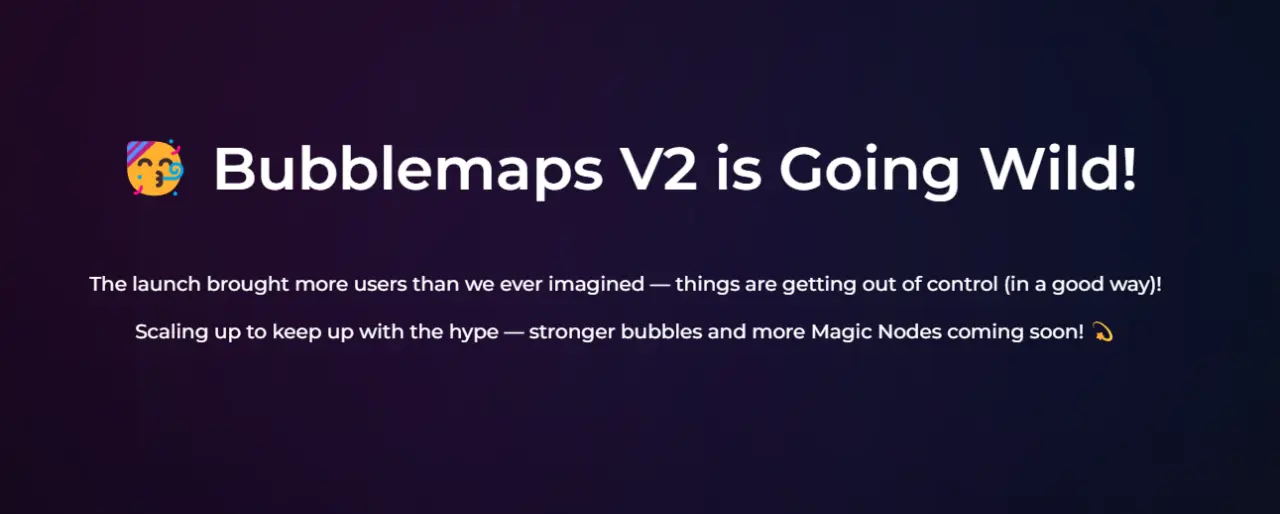 🥳 Bubblemaps V2 is Going Wild!

The launch brought more users than we ever imagined — things are getting out of control (in a good way)!

Scaling up to keep up with the hype — stronger bubbles and more Magic Nodes coming soon! 💫